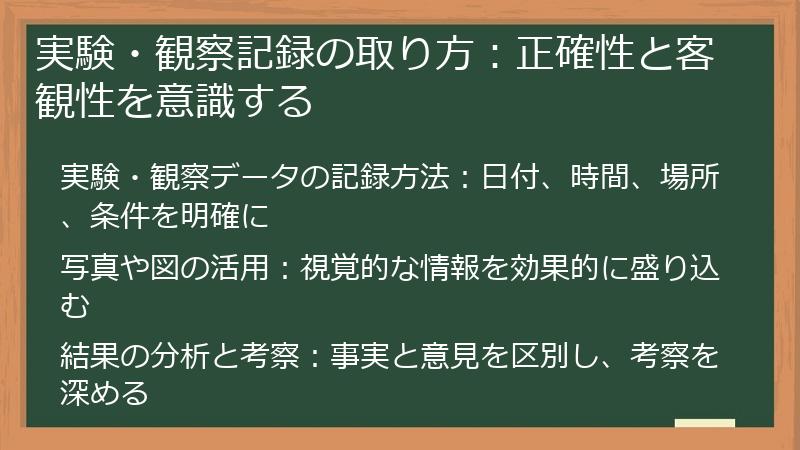 実験・観察記録の取り方：正確性と客観性を意識する

実験・観察データの記録方法：日付、時間、場所、条件を明確に

写真や図の活用：視覚的な情報を効果的に盛り込む

結果の分析と考察：事実と意見を区別し、考察を深める